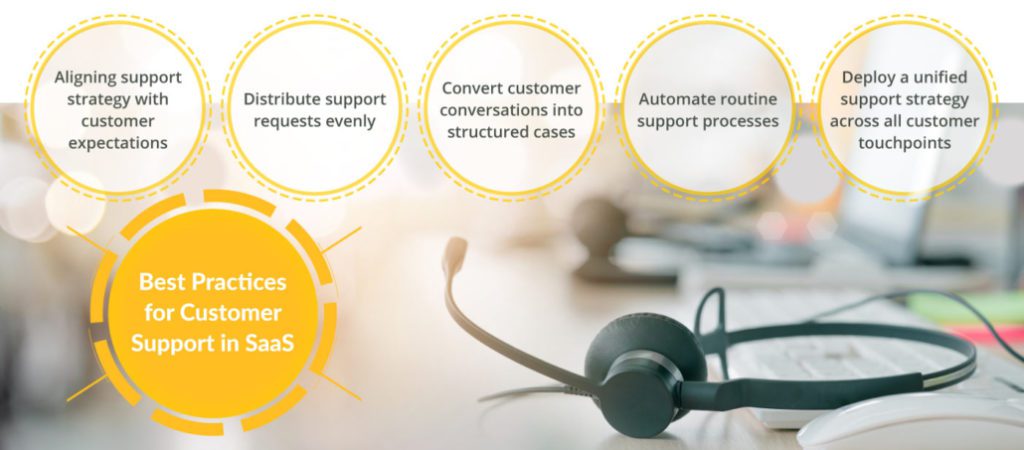 Aligning support strategy with customer expectations

Distribute support requests evenly

Convert customer conversations into structured cases

Automate routine support processes

Deploy a unified support strategy across all customer touchpoints

Best Practices for Customer Support in SaaS